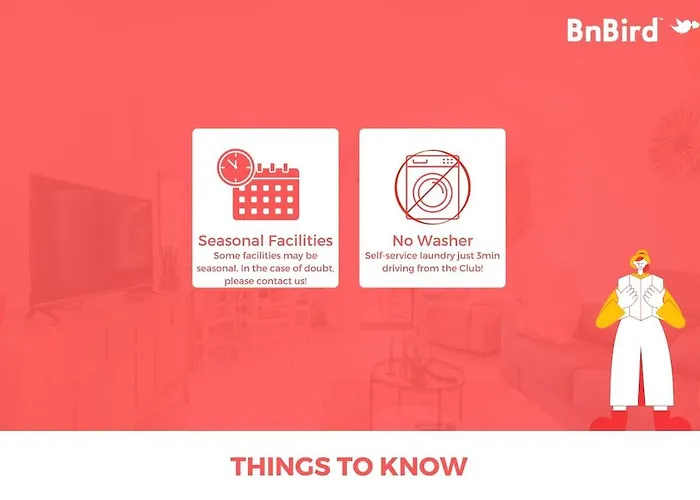 BnBird™

Seasonal Facilities
Some facilities may be seasonal. In the case of doubt, please contact us!

No Washer
Self-service laundry just 3min driving from the Club!

THINGS TO KNOW